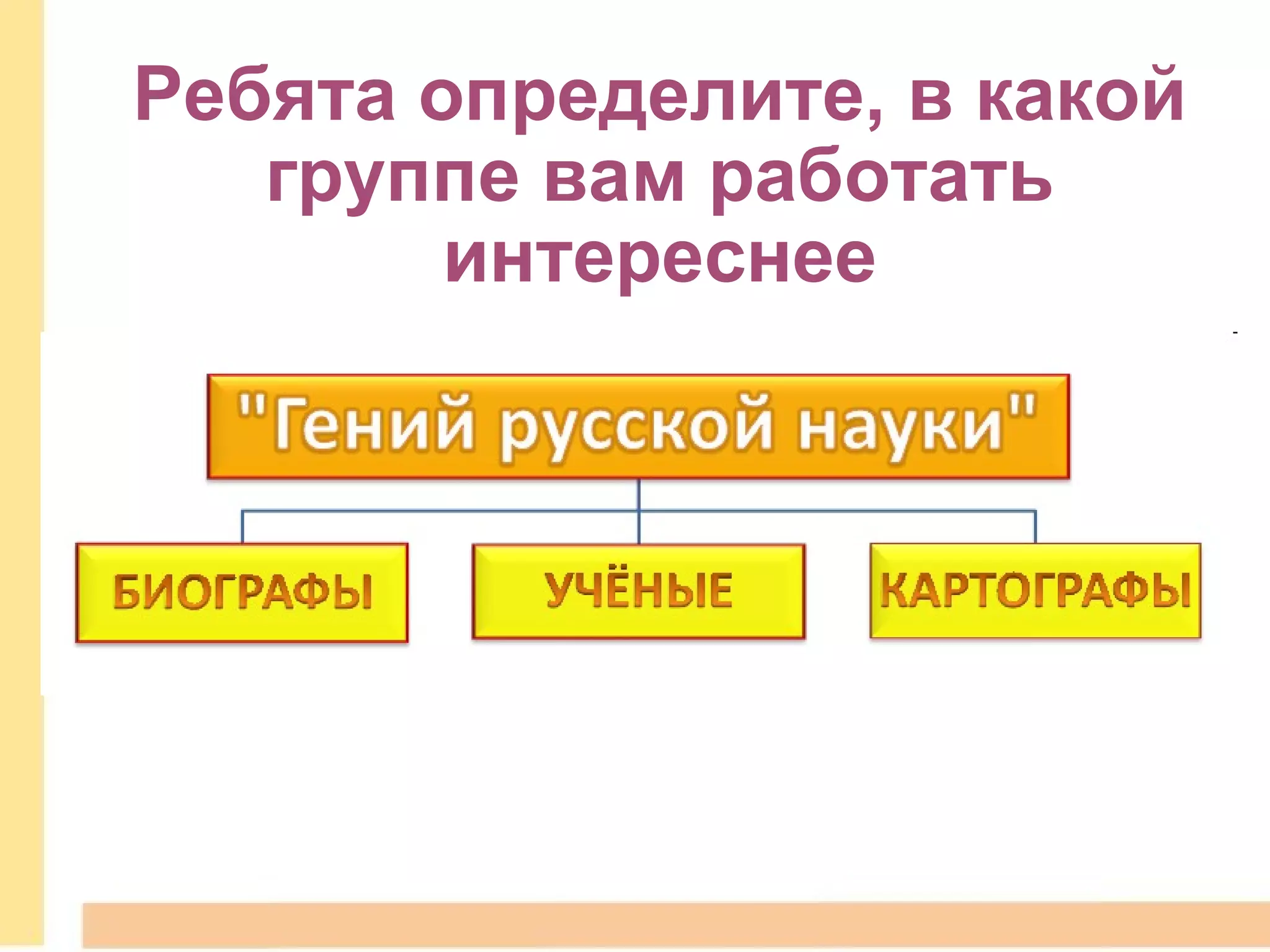 Ребята определите, в какой группе вам работать интереснее

"Гений русской науки"

БИОГРАФЫ

УЧЁНЫЕ

КАРТОГРАФЫ